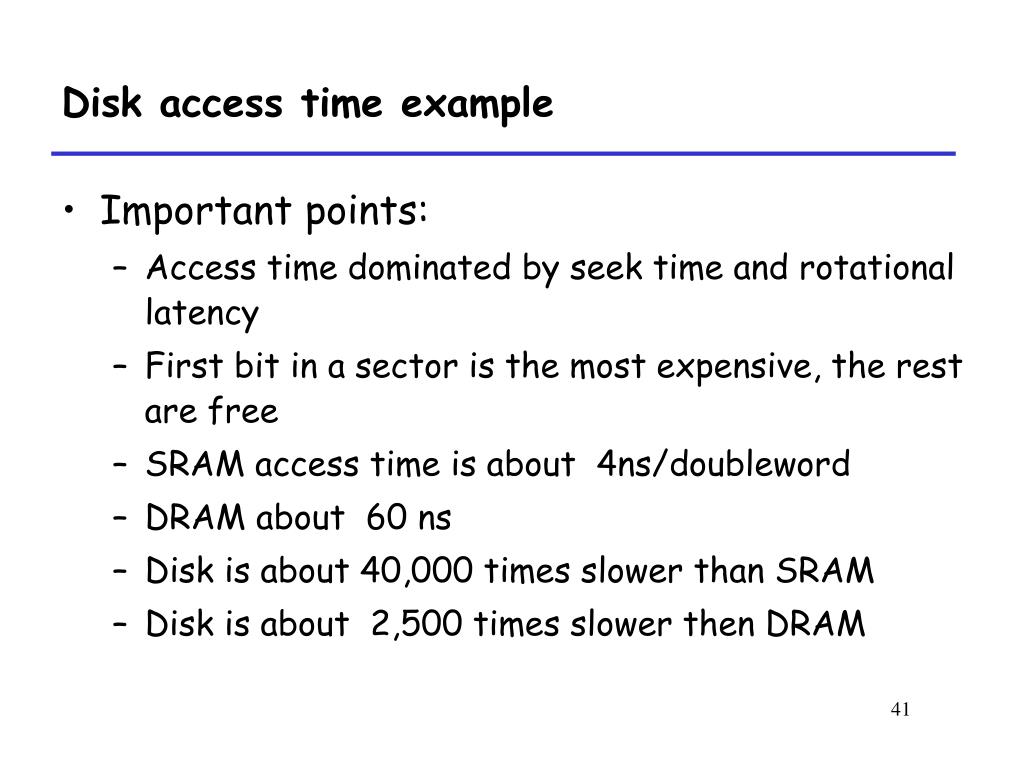 Disk access time example

• Important points:
– Access time dominated by seek time and rotational latency
– First bit in a sector is the most expensive, the rest are free
– SRAM access time is about 4ns/doubleword
– DRAM about 60 ns
– Disk is about 40,000 times slower than SRAM
– Disk is about 2,500 times slower then DRAM

41